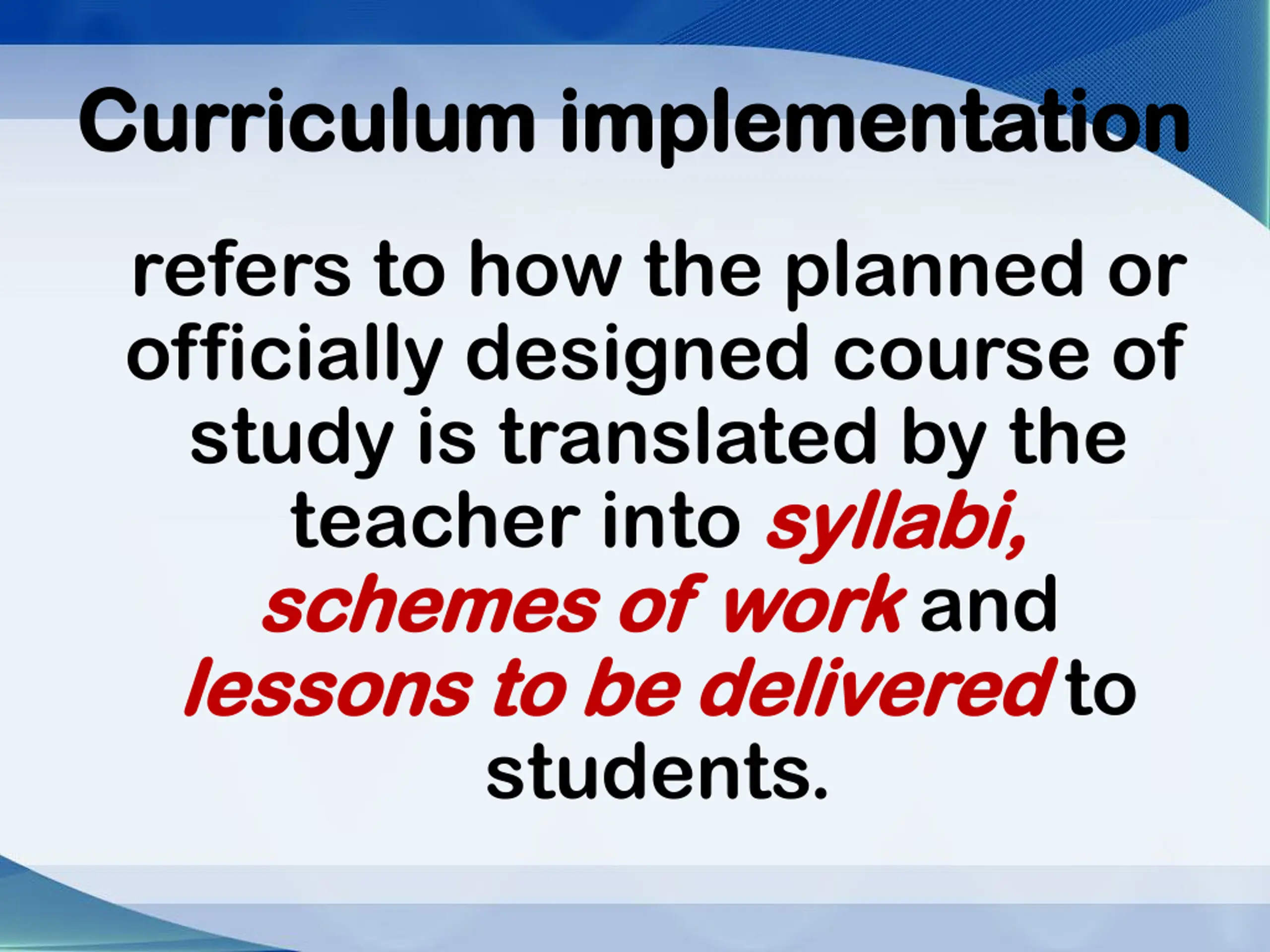 Curriculum implementation

refers to how the planned or officially designed course of study is translated by the teacher into syllabi, schemes of work and lessons to be delivered to students.